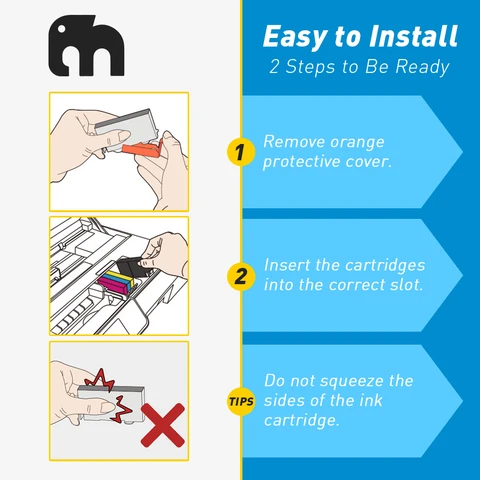 Easy to Install
2 Steps to Be Ready

1 Remove orange protective cover.

2 Insert the cartridges into the correct slot.

TIPS Do not squeeze the sides of the ink cartridge.